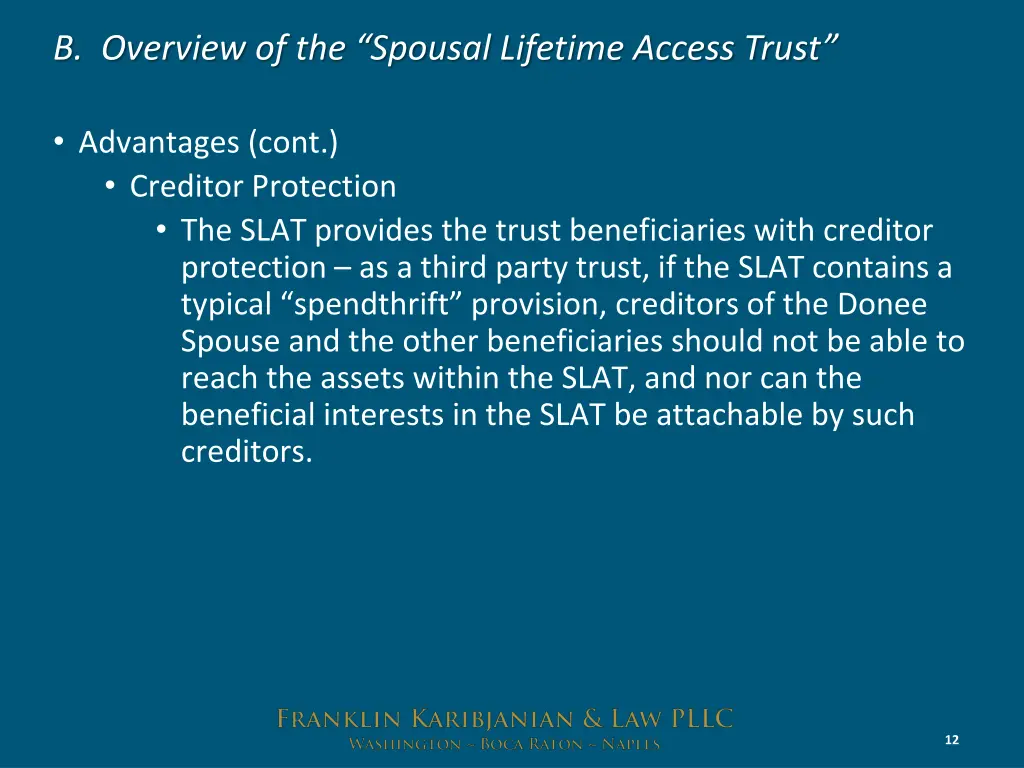 B. Overview of the “Spousal Lifetime Access Trust”

• Advantages (cont.)
• Creditor Protection
• The SLAT provides the trust beneficiaries with creditor protection – as a third party trust, if the SLAT contains a typical “spendthrift” provision, creditors of the Donee Spouse and the other beneficiaries should not be able to reach the assets within the SLAT, and nor can the beneficial interests in the SLAT be attachable by such creditors.

Franklin Karibjanian & Law PLLC
Washington ~ Boca Raton ~ Naples

12